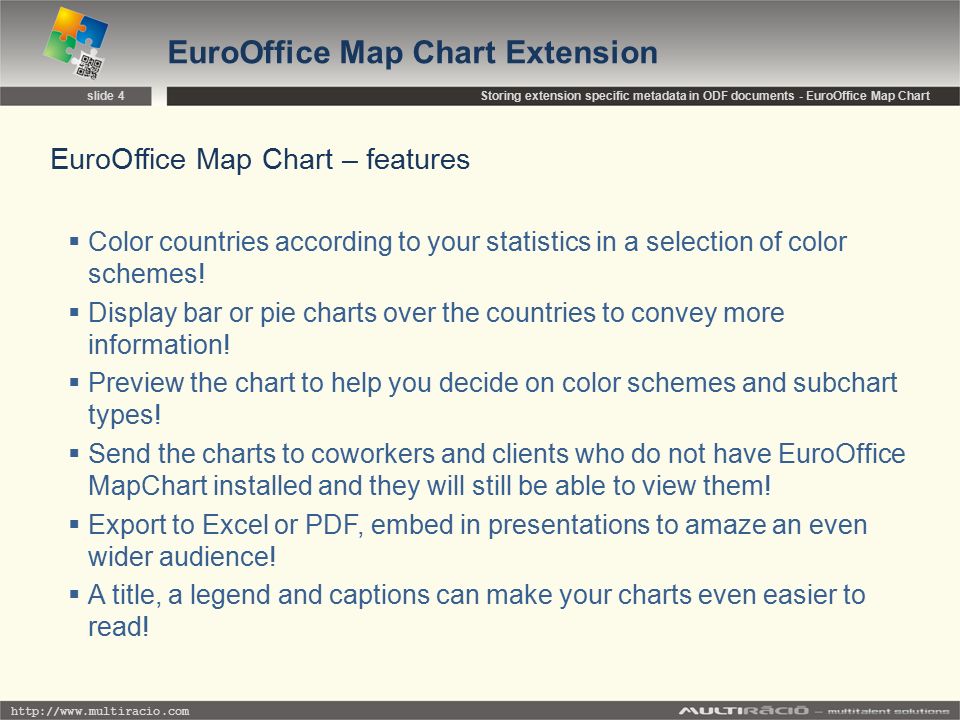 EuroOffice Map Chart Extension

slide 4

Storing extension specific metadata in ODF documents - EuroOffice Map Chart

EuroOffice Map Chart – features

▪ Color countries according to your statistics in a selection of color schemes!
▪ Display bar or pie charts over the countries to convey more information!
▪ Preview the chart to help you decide on color schemes and subchart types!
▪ Send the charts to coworkers and clients who do not have EuroOffice MapChart installed and they will still be able to view them!
▪ Export to Excel or PDF, embed in presentations to amaze an even wider audience!
▪ A title, a legend and captions can make your charts even easier to read!

http://www.multiracio.com

MULTIRÁCIÓ – multitalent solutions